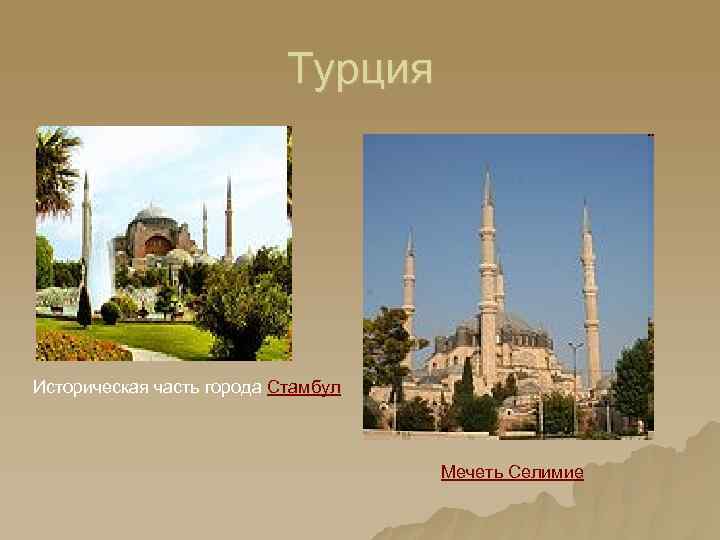 Турция

Историческая часть города Стамбул

Мечеть Селимие